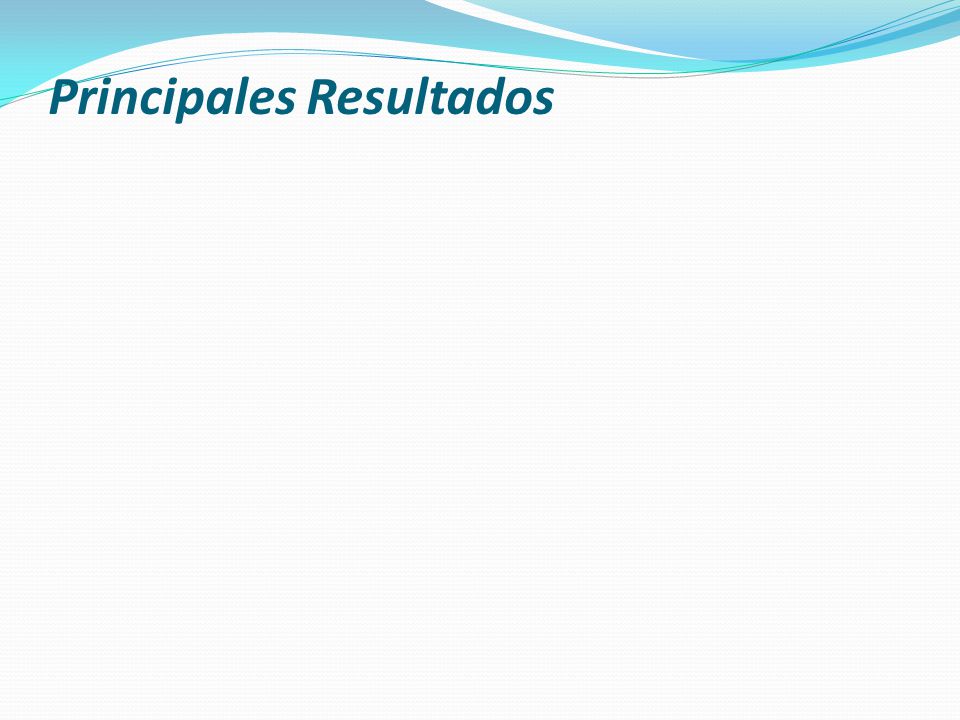 Principales Resultados